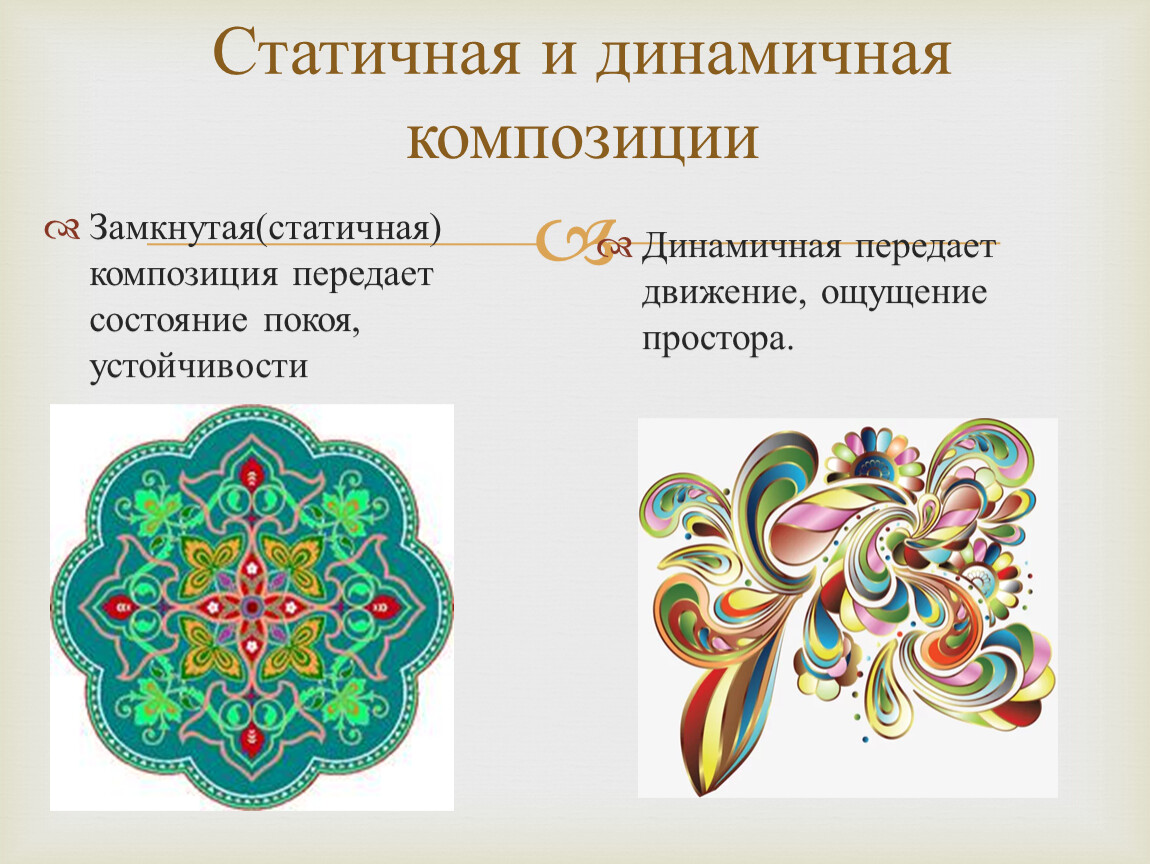 Статичная и динамичная композиции

Замкнутая(статичная) композиция передает состояние покоя, устойчивости

Динамичная передает движение, ощущение простора.